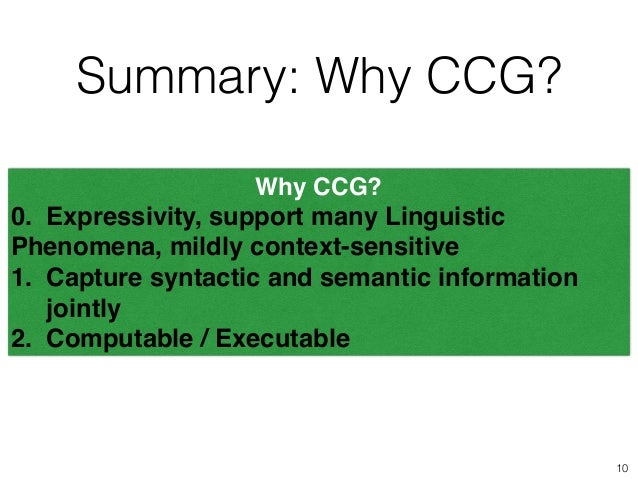 Summary: Why CCG?

Why CCG?

0. Expressivity, support many Linguistic Phenomena, mildly context-sensitive
1. Capture syntactic and semantic information jointly
2. Computable / Executable

10